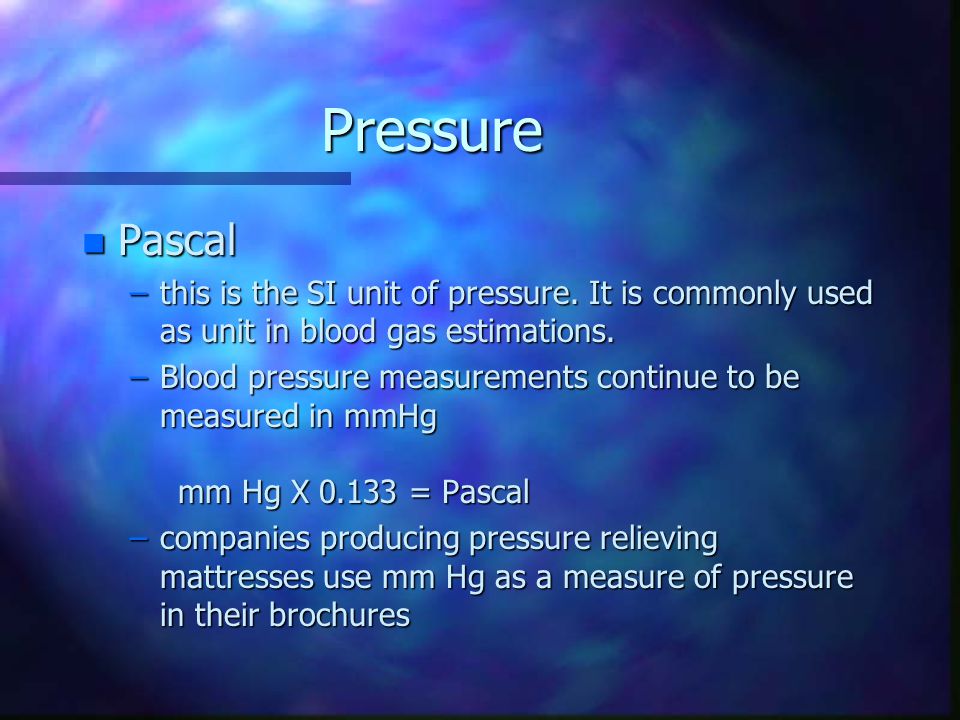 Pressure

Pascal

– this is the SI unit of pressure. It is commonly used as unit in blood gas estimations.

– Blood pressure measurements continue to be measured in mmHg

mm Hg X 0.133 = Pascal

– companies producing pressure relieving mattresses use mm Hg as a measure of pressure in their brochures